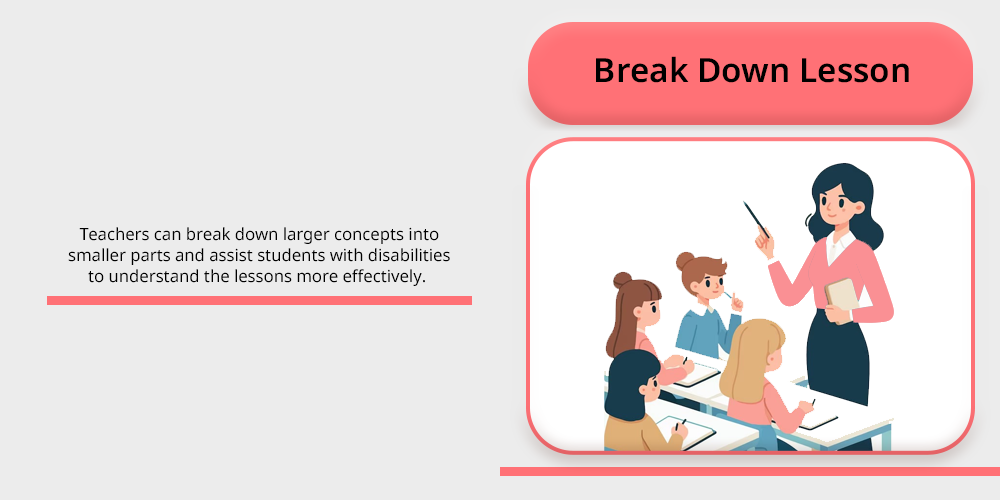 Break Down Lesson

Teachers can break down larger concepts into smaller parts and assist students with disabilities to understand the lessons more effectively.